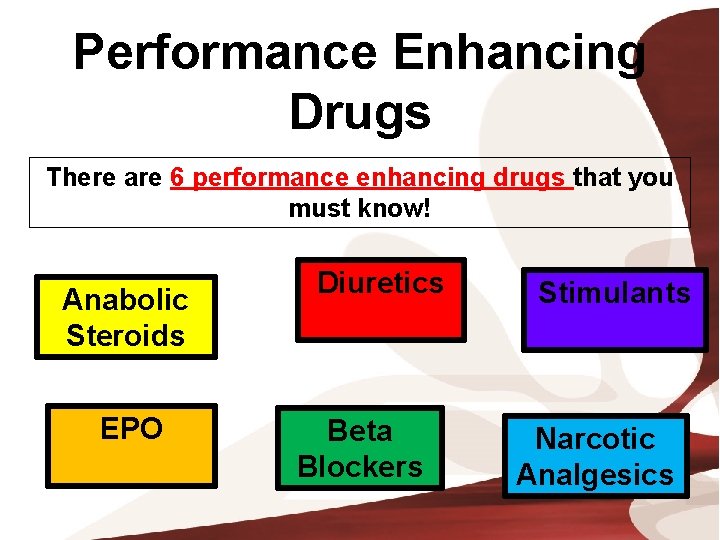 Performance Enhancing Drugs

There are 6 performance enhancing drugs that you must know!

Anabolic Steroids

Diuretics

Stimulants

EPO

Beta Blockers

Narcotic Analgesics